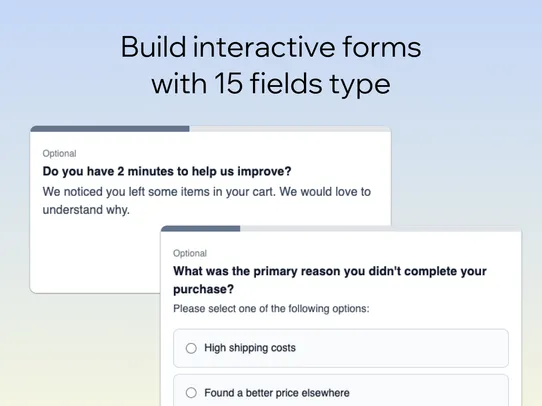 Build interactive forms with 15 fields type

Optional

**Do you have 2 minutes to help us improve?**

We noticed you left some items in your cart. We would love to understand why.

Optional

**What was the primary reason you didn't complete your purchase?**

Please select one of the following options:

High shipping costs

Found a better price elsewhere